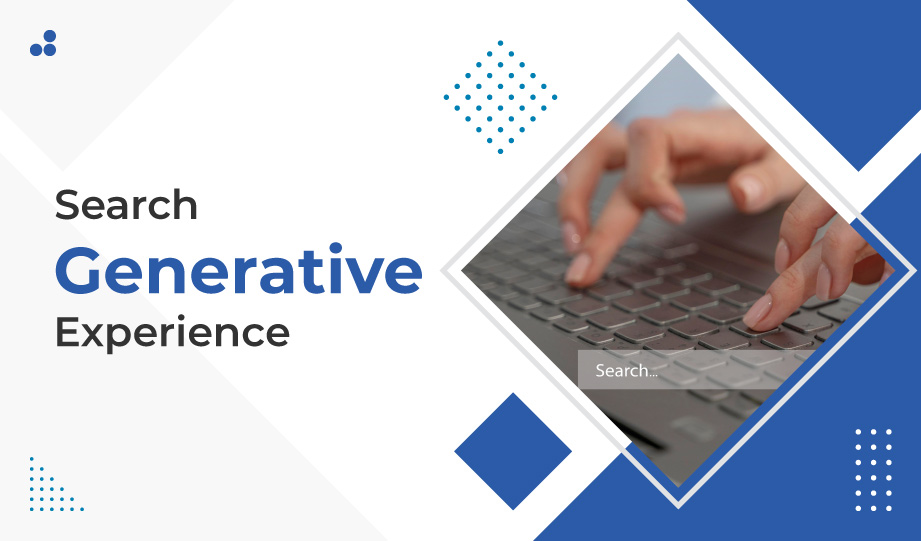 Search
Generative
Experience

Search...